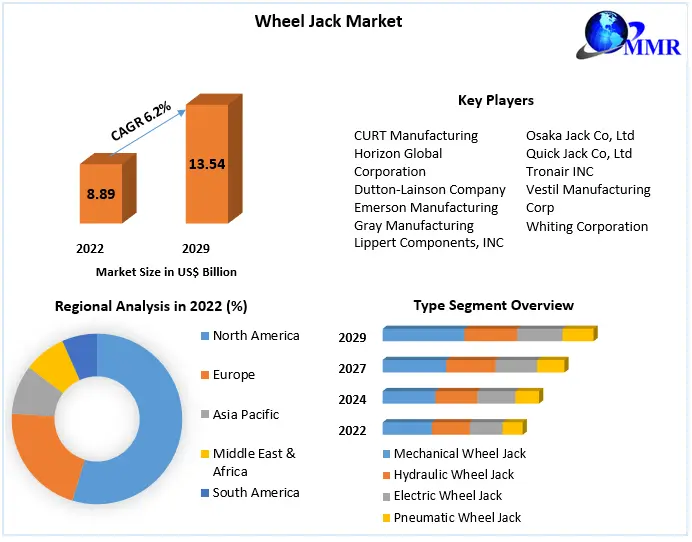 Wheel Jack Market

MMR

CAGR 6.2%

8.89

13.54

2022

2029

Market Size in US$ Billion

Key Players

CURT Manufacturing
Horizon Global Corporation
Dutton-Lainson Company
Emerson Manufacturing
Gray Manufacturing
Lippert Components, INC

Osaka Jack Co, Ltd
Quick Jack Co, Ltd
Tronair INC
Vestil Manufacturing Corp
Whiting Corporation

Regional Analysis in 2022 (%)

North America
Europe
Asia Pacific
Middle East & Africa
South America

Type Segment Overview

2029
2027
2024
2022

Mechanical Wheel Jack
Hydraulic Wheel Jack
Electric Wheel Jack
Pneumatic Wheel Jack